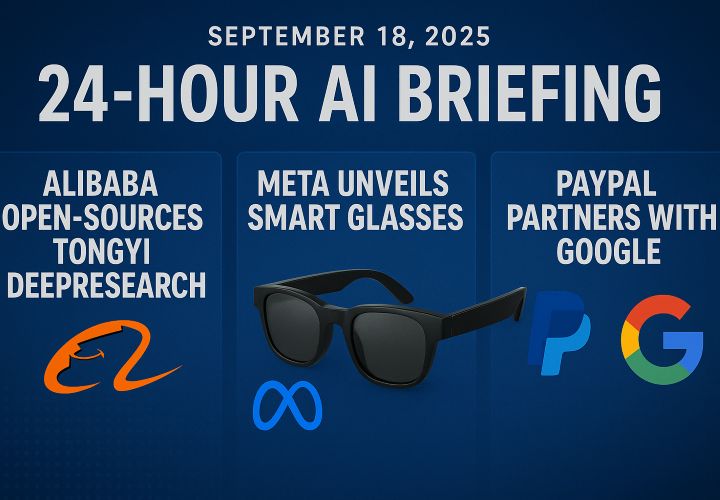 SEPTEMBER 18, 2025

24-HOUR AI BRIEFING

ALIBABA OPEN-SOURCES TONGYI DEEPRESEARCH

META UNVEILS SMART GLASSES

PAYPAL PARTNERS WITH GOOGLE